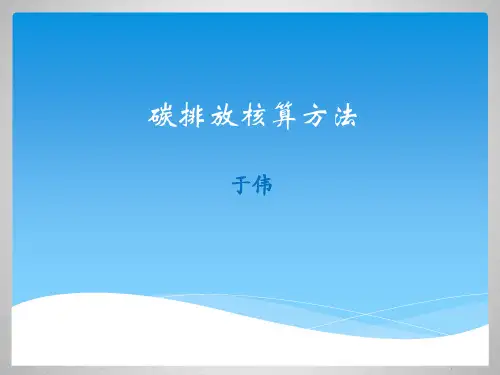 碳排放核算方法

于伟